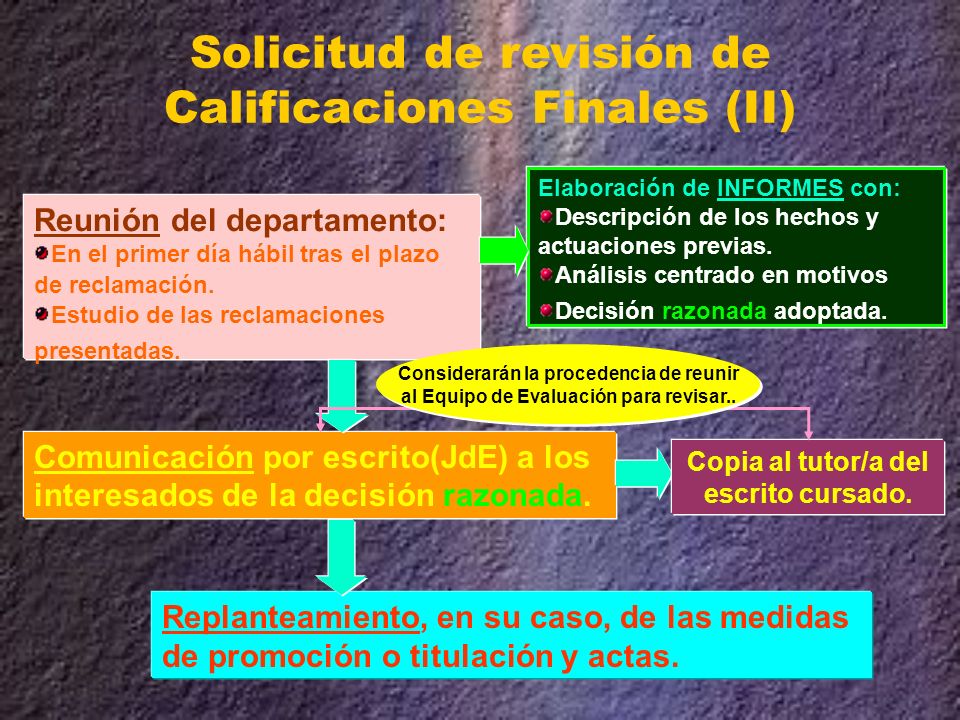 Solicitud de revisión de Calificaciones Finales (II)

Reunión del departamento:
En el primer día hábil tras el plazo de reclamación.
Estudio de las reclamaciones presentadas.

Elaboración de INFORMES con:
Descripción de los hechos y actuaciones previas.
Análisis centrado en motivos
Decisión razonada adoptada.

Considerarán la procedencia de reunir al Equipo de Evaluación para revisar..

Comunicación por escrito(JdE) a los interesados de la decisión razonada.

Copia al tutor/a del escrito cursado.

Replanteamiento, en su caso, de las medidas de promoción o titulación y actas.